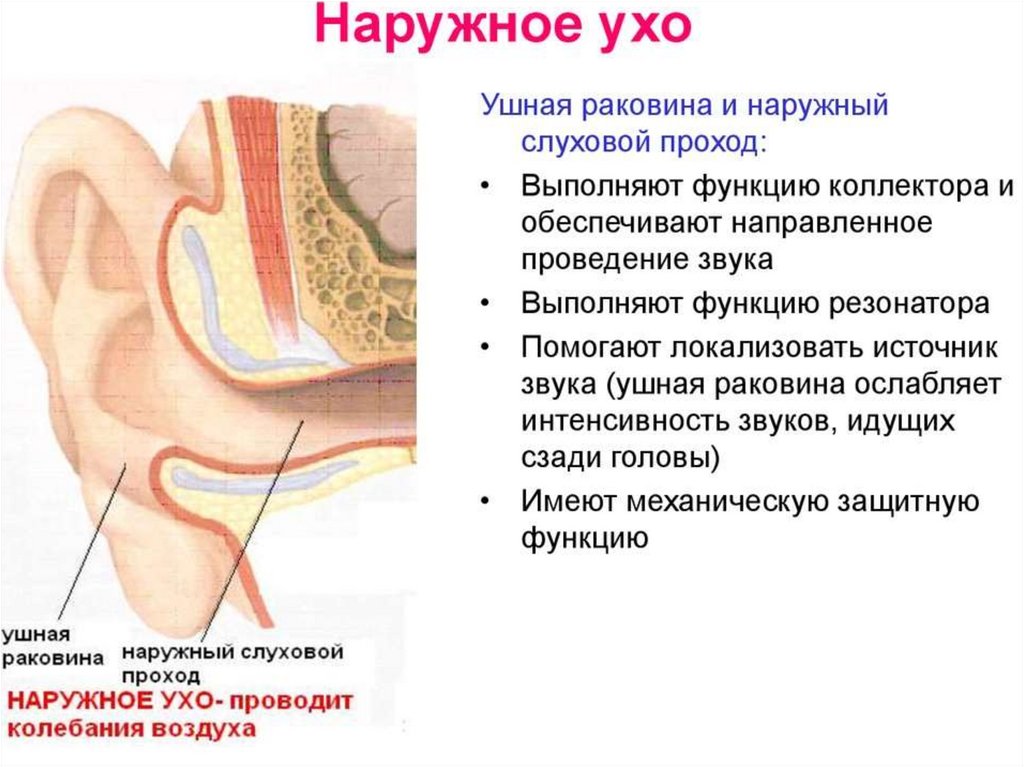 Наружное ухо

Ушная раковина и наружный слуховой проход:

• Выполняют функцию коллектора и обеспечивают направленное проведение звука
• Выполняют функцию резонатора
• Помогают локализовать источник звука (ушная раковина ослабляет интенсивность звуков, идущих сзади головы)
• Имеют механическую защитную функцию

ушная раковина

наружный слуховой проход

НАРУЖНОЕ УХО- проводит колебания воздуха